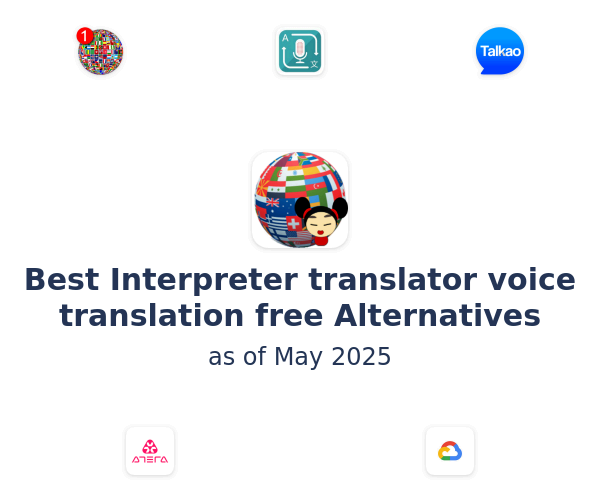 1

A
文

Talkao

Best Interpreter translator voice translation free Alternatives
as of May 2025

ATERA